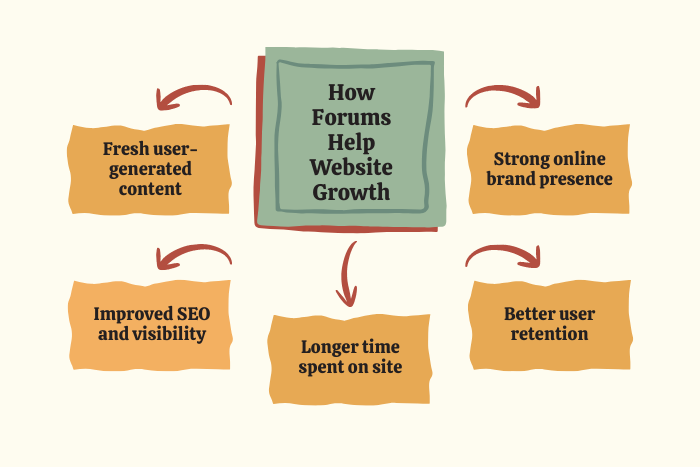 How Forums Help Website Growth

Fresh user-generated content

Strong online brand presence

Improved SEO and visibility

Longer time spent on site

Better user retention